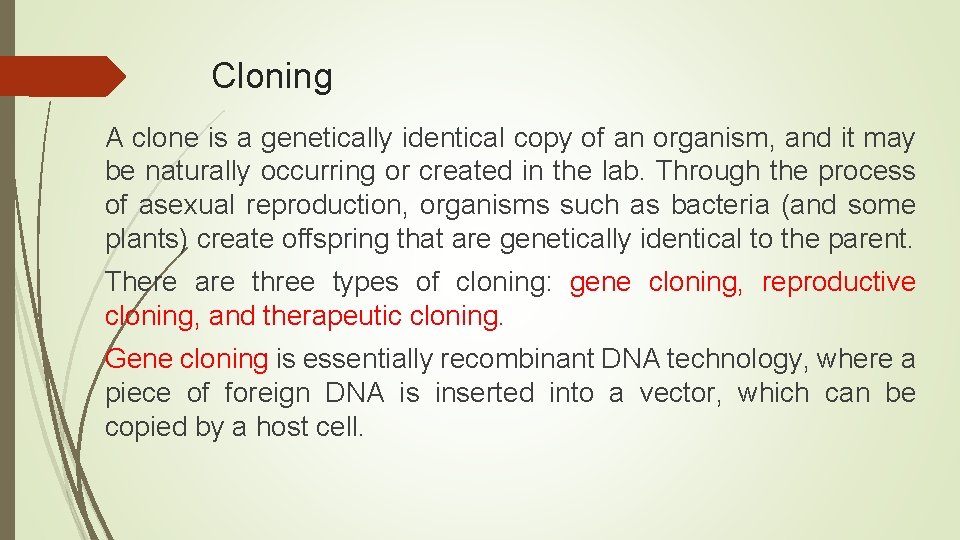 Cloning

A clone is a genetically identical copy of an organism, and it may be naturally occurring or created in the lab. Through the process of asexual reproduction, organisms such as bacteria (and some plants) create offspring that are genetically identical to the parent.

There are three types of cloning: gene cloning, reproductive cloning, and therapeutic cloning.

Gene cloning is essentially recombinant DNA technology, where a piece of foreign DNA is inserted into a vector, which can be copied by a host cell.